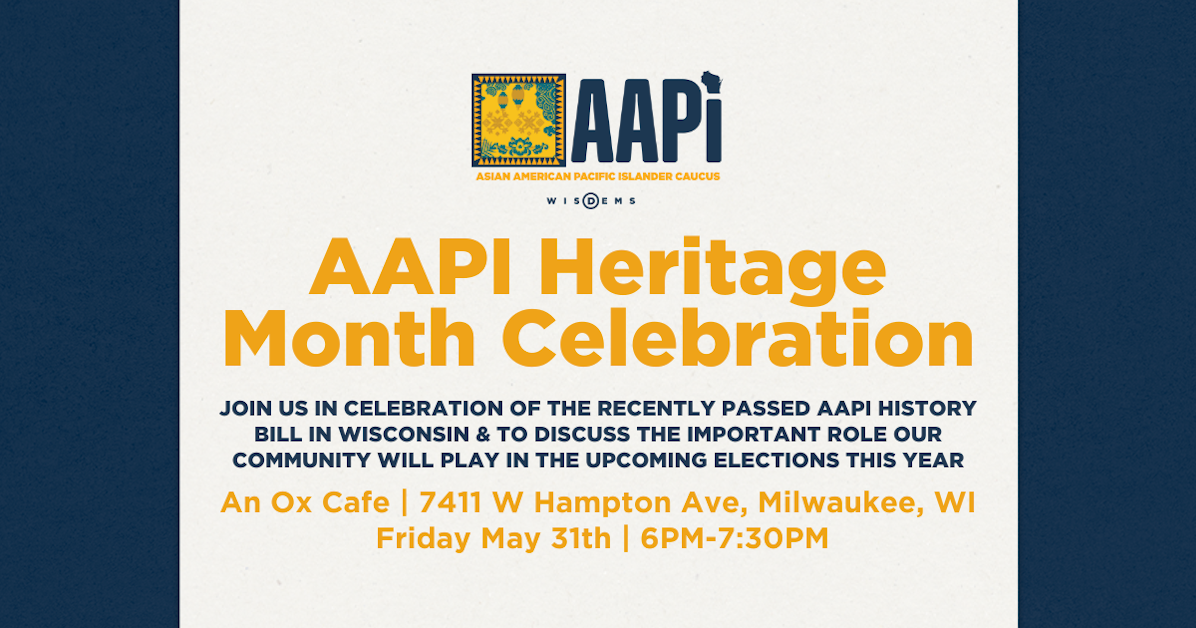 AAPi
ASIAN AMERICAN PACIFIC ISLANDER CAUCUS
WISDEMS

AAPI Heritage Month Celebration

JOIN US IN CELEBRATION OF THE RECENTLY PASSED AAPI HISTORY BILL IN WISCONSIN & TO DISCUSS THE IMPORTANT ROLE OUR COMMUNITY WILL PLAY IN THE UPCOMING ELECTIONS THIS YEAR

An Ox Cafe | 7411 W Hampton Ave, Milwaukee, WI
Friday May 31th | 6PM-7:30PM